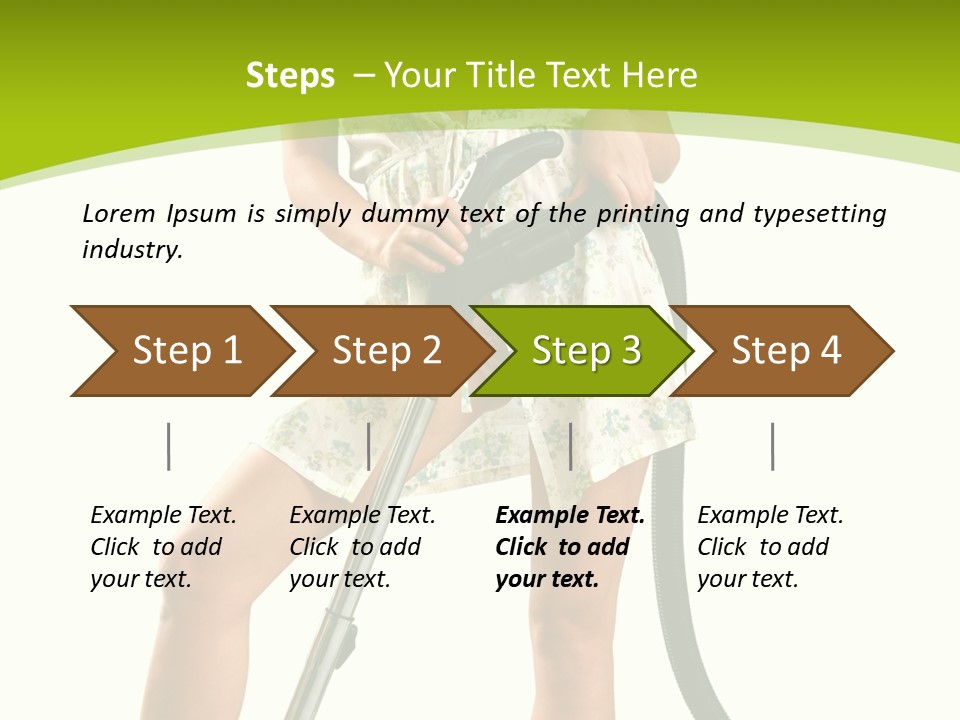 Steps – Your Title Text Here

Lorem Ipsum is simply dummy text of the printing and typesetting industry.

Step 1

Step 2

Step 3

Step 4

Example Text. Click to add your text.

Example Text. Click to add your text.

Example Text. Click to add your text.

Example Text. Click to add your text.